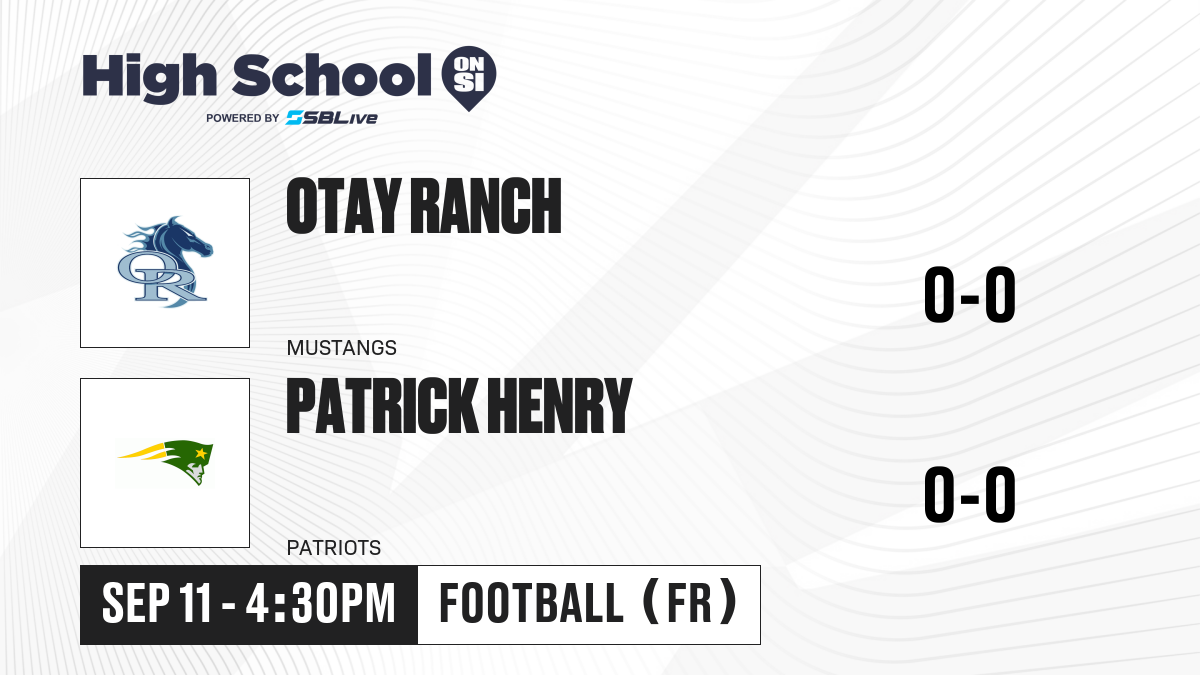 High School ON SI
POWERED BY SBLive

OR

OTAY RANCH

MUSTANGS

0-0

PATRICK HENRY

PATRIOTS

0-0

SEP 11 - 4:30PM

FOOTBALL (FR)